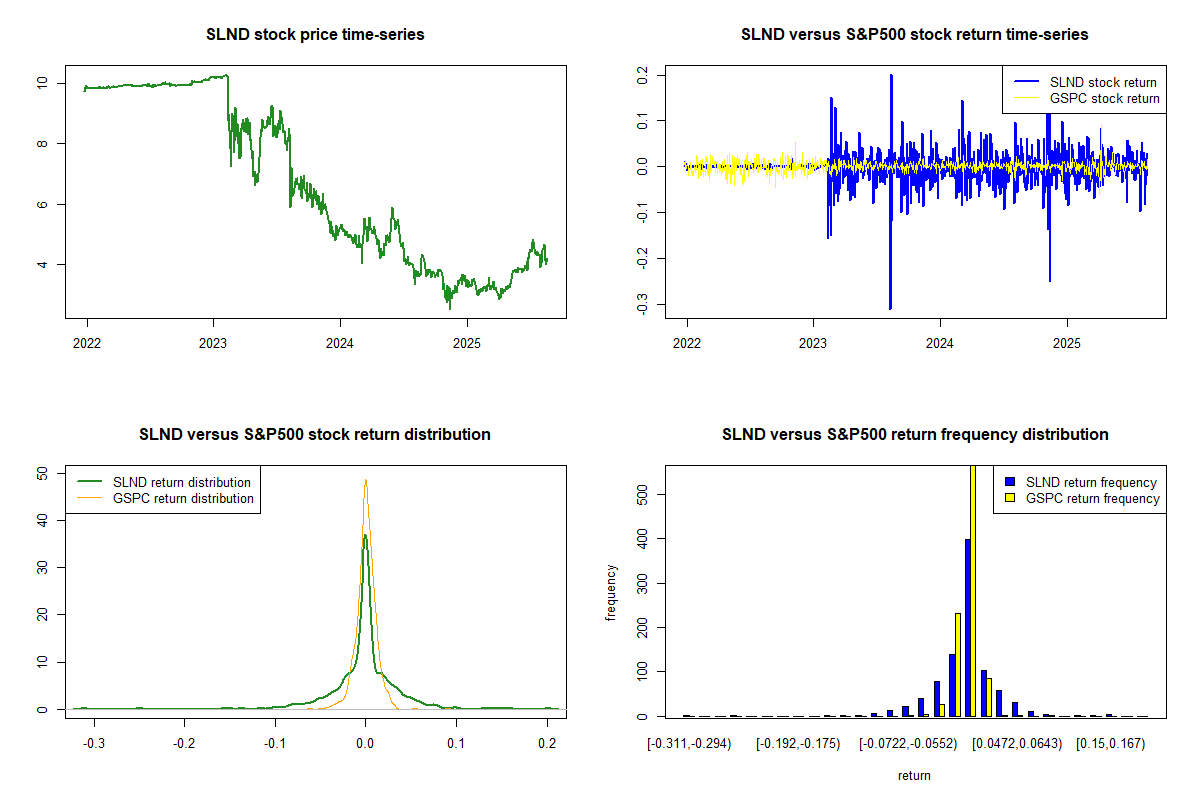 SLND stock price time-series

10
8
6
4

2022 2023 2024 2025

SLND versus S&P500 stock return time-series

SLND stock return
GSPC stock return

0.2
0.1
0.0
-0.1
-0.2
-0.3

2022 2023 2024 2025

SLND versus S&P500 stock return distribution

SLND return distribution
GSPC return distribution

50
40
30
20
10
0

-0.3 -0.2 -0.1 0.0 0.1 0.2

SLND versus S&P500 return frequency distribution

SLND return frequency
GSPC return frequency

frequency

500
400
300
200
100
0

[-0.311,-0.294) [-0.192,-0.175) [-0.0722,-0.0552) [0.0472,0.0643) [0.15,0.167)

return